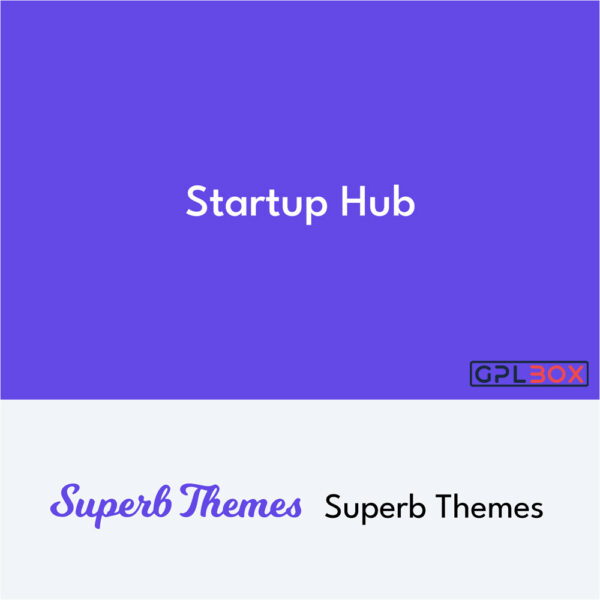 Startup Hub

GPLBOX

Superb Themes Superb Themes